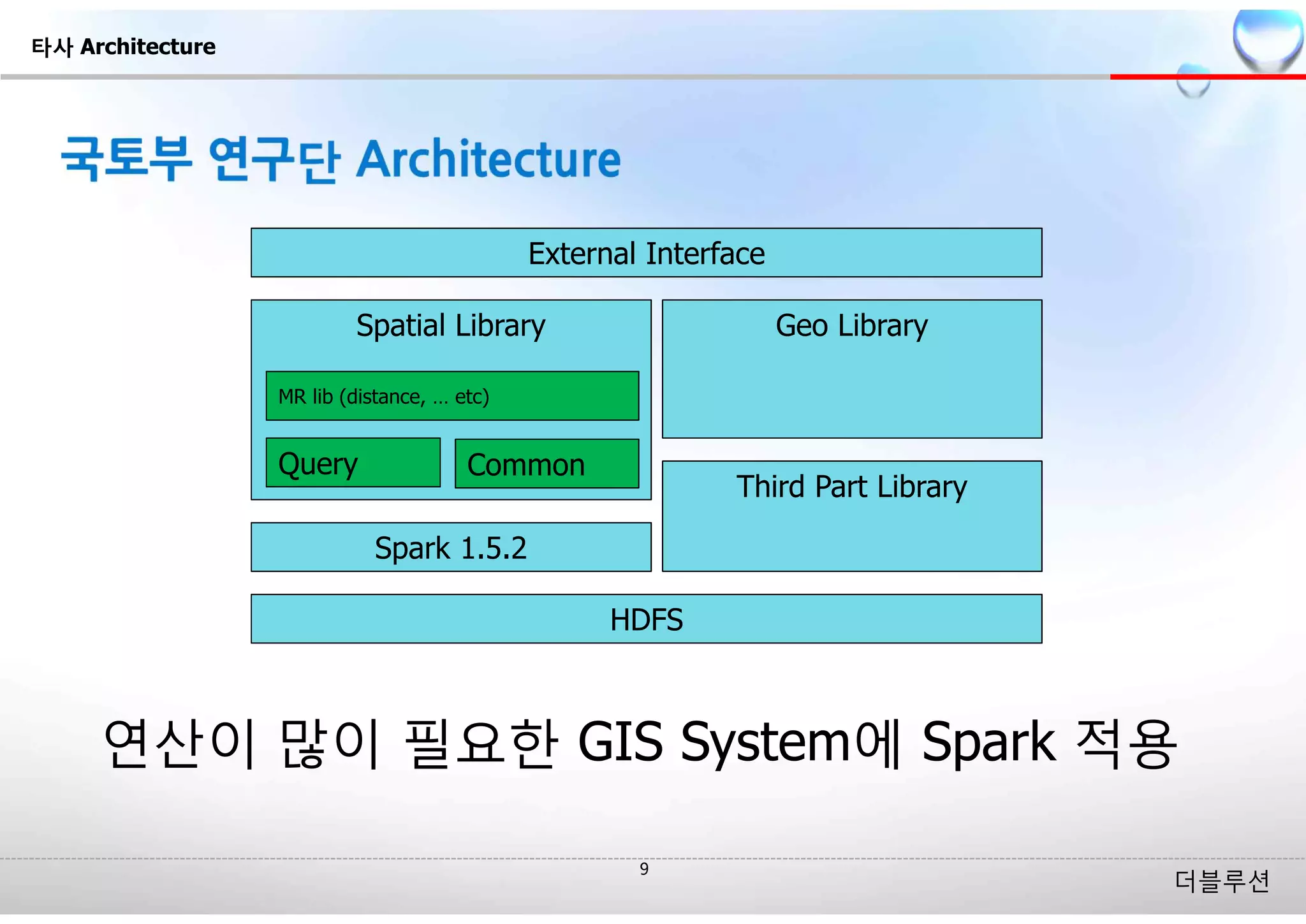 타사 Architecture

국토부 연구단 Architecture

External Interface

Spatial Library

MR lib (distance, … etc)

Query

Common

Geo Library

Third Part Library

Spark 1.5.2

HDFS

연산이 많이 필요한 GIS System에 Spark 적용

9

더블루션